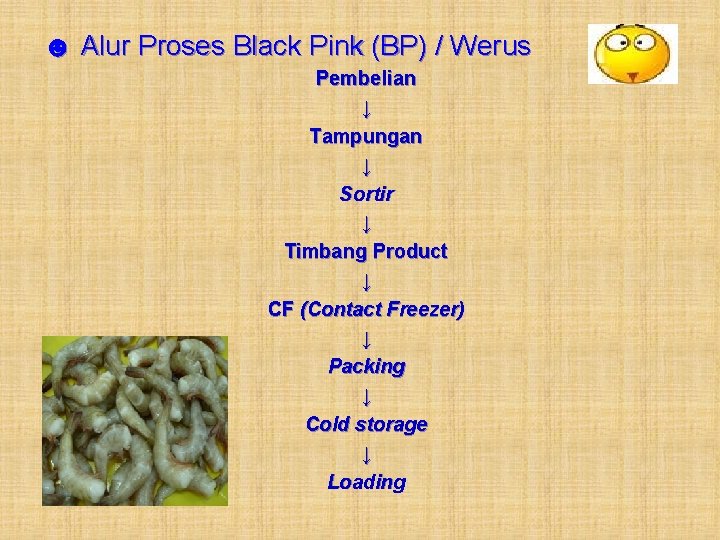 ☻ Alur Proses Black Pink (BP) / Werus

Pembelian
↓
Tampungan
↓
Sortir
↓
Timbang Product
↓
CF (Contact Freezer)
↓
Packing
↓
Cold storage
↓
Loading